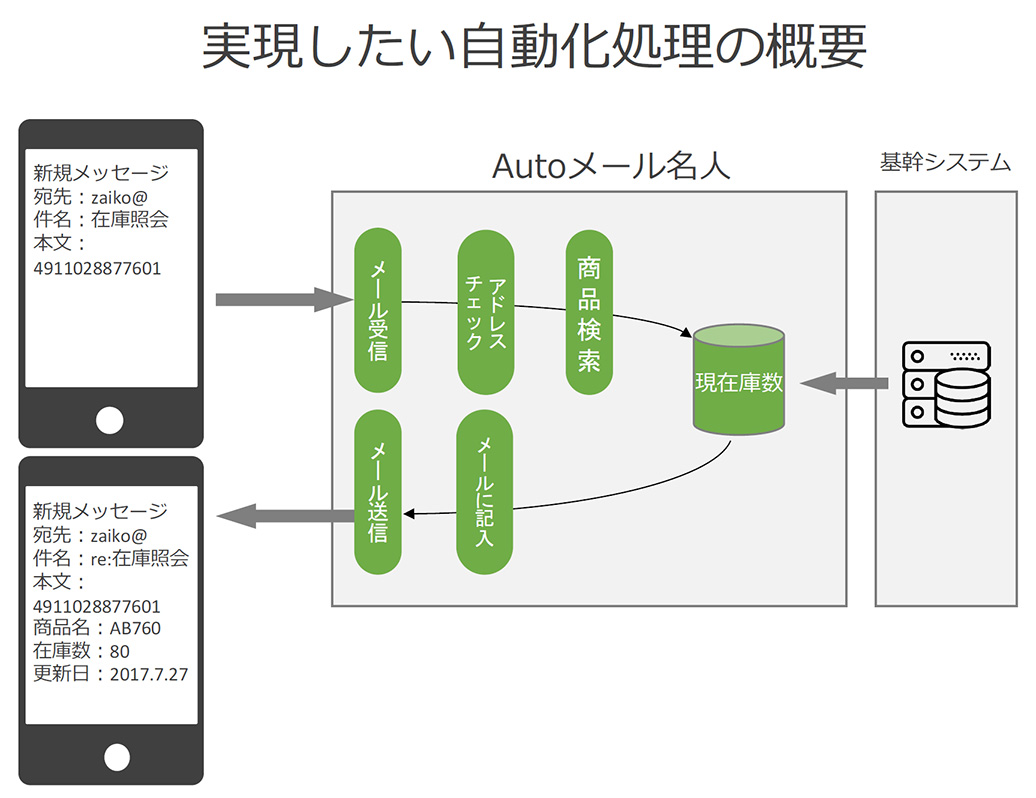 実現したい自動化処理の概要

新規メッセージ
宛先：zaiko@
件名：在庫照会
本文：
4911028877601

Autoメール名人

基幹システム

メール受信

アドレスチェック

商品検索

現在庫数

メール送信

メールに記入

新規メッセージ
宛先：zaiko@
件名：re:在庫照会
本文：
4911028877601
商品名：AB760
在庫数：80
更新日：2017.7.27